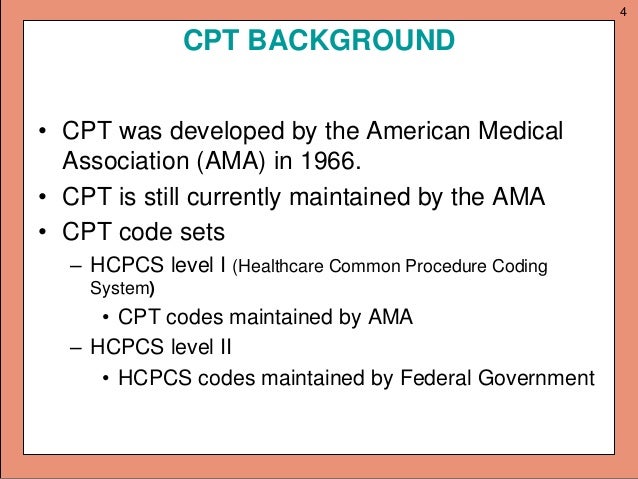 4

CPT BACKGROUND

• CPT was developed by the American Medical Association (AMA) in 1966.
• CPT is still currently maintained by the AMA
• CPT code sets
– HCPCS level I (Healthcare Common Procedure Coding System)
• CPT codes maintained by AMA
– HCPCS level II
• HCPCS codes maintained by Federal Government